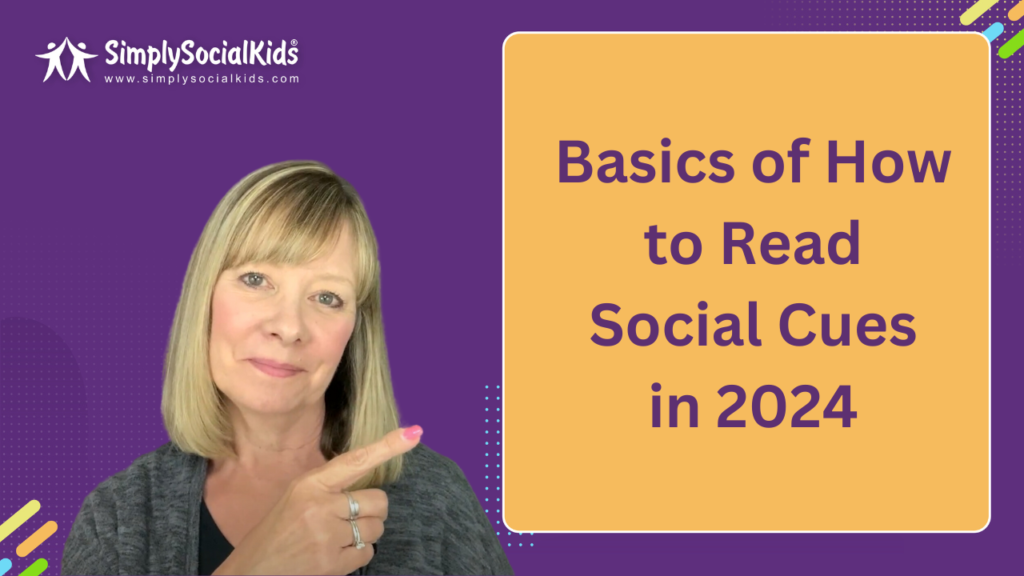 SimplySocialKids®
www.simplysocialkids.com

Basics of How to Read Social Cues in 2024